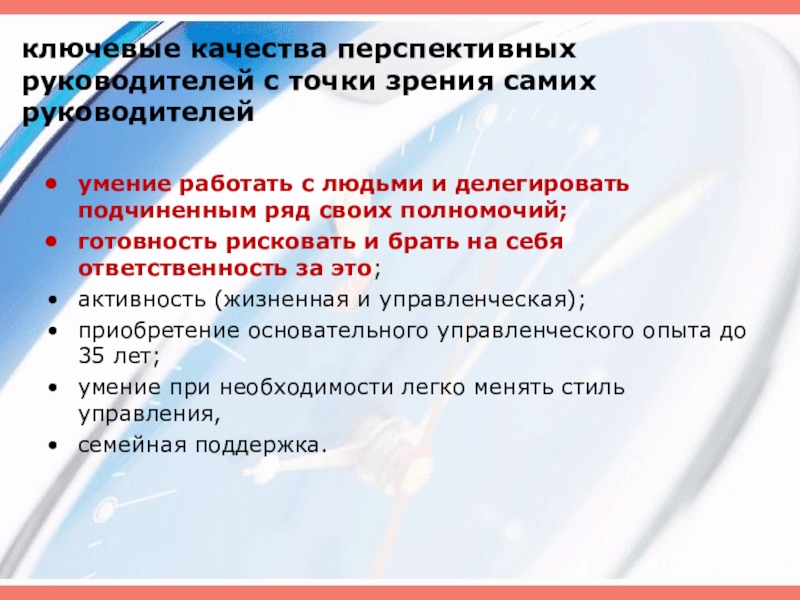 ключевые качества перспективных руководителей с точки зрения самих руководителей

• умение работать с людьми и делегировать подчиненным ряд своих полномочий;
• готовность рисковать и брать на себя ответственность за это;
• активность (жизненная и управленческая);
• приобретение основательного управленческого опыта до 35 лет;
• умение при необходимости легко менять стиль управления,
• семейная поддержка.